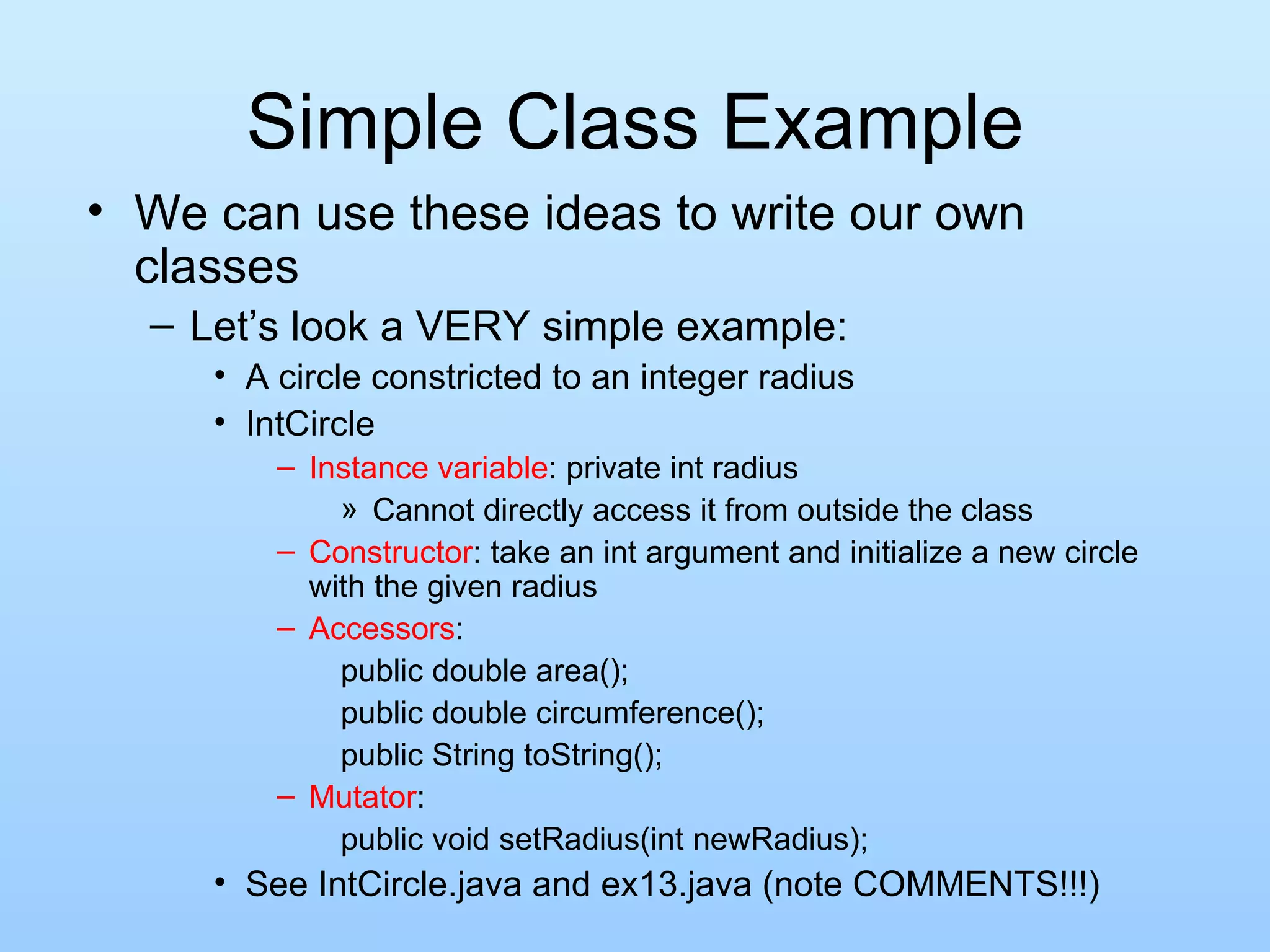 Simple Class Example

• We can use these ideas to write our own classes

– Let’s look a VERY simple example:

• A circle constricted to an integer radius

• IntCircle

– Instance variable: private int radius

» Cannot directly access it from outside the class

– Constructor: take an int argument and initialize a new circle with the given radius

– Accessors:

public double area();

public double circumference();

public String toString();

– Mutator:

public void setRadius(int newRadius);

• See IntCircle.java and ex13.java (note COMMENTS!!!)